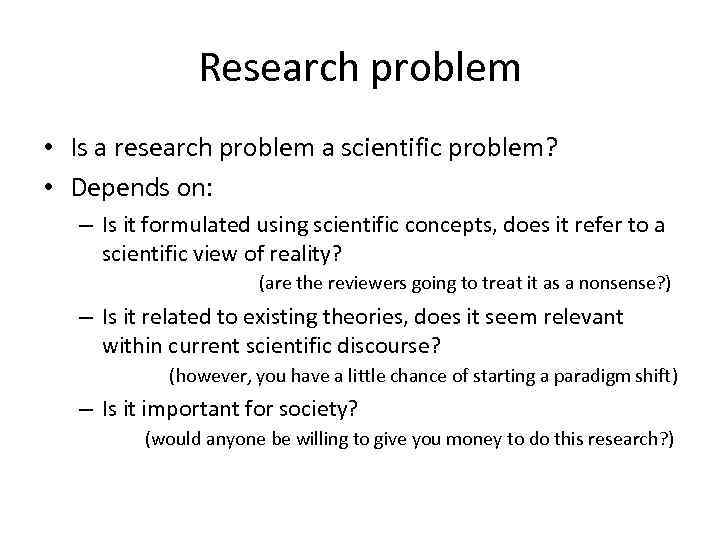 Research problem

• Is a research problem a scientific problem?
• Depends on:
– Is it formulated using scientific concepts, does it refer to a scientific view of reality?
(are the reviewers going to treat it as a nonsense?)
– Is it related to existing theories, does it seem relevant within current scientific discourse?
(however, you have a little chance of starting a paradigm shift)
– Is it important for society?
(would anyone be willing to give you money to do this research?)